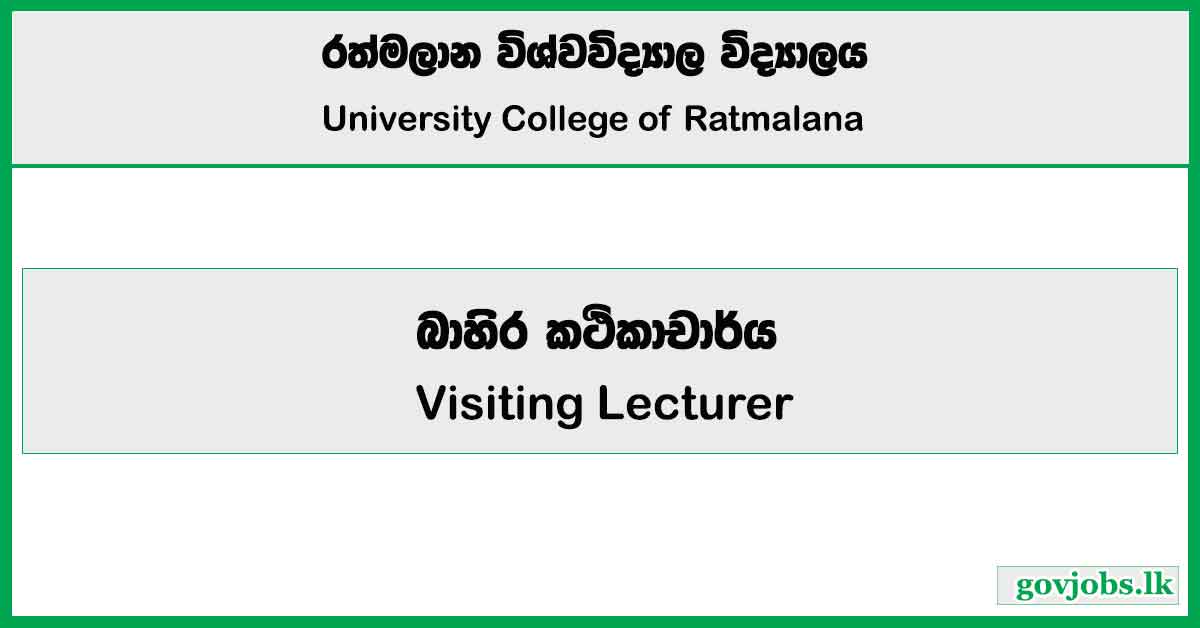 රත්මලාන විශ්වවිද්‍යාල විද්‍යාලය
University College of Ratmalana

බාහිර කථිකාචාර්ය
Visiting Lecturer

govjobs.lk